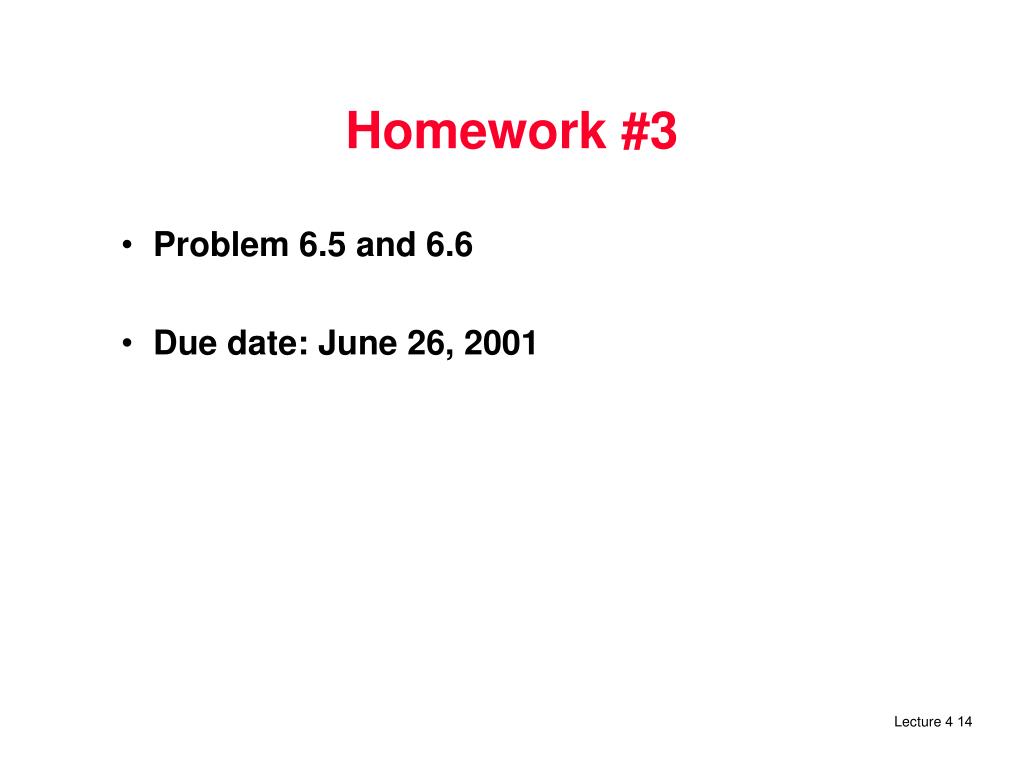 Homework #3

• Problem 6.5 and 6.6

• Due date: June 26, 2001

Lecture 4 14